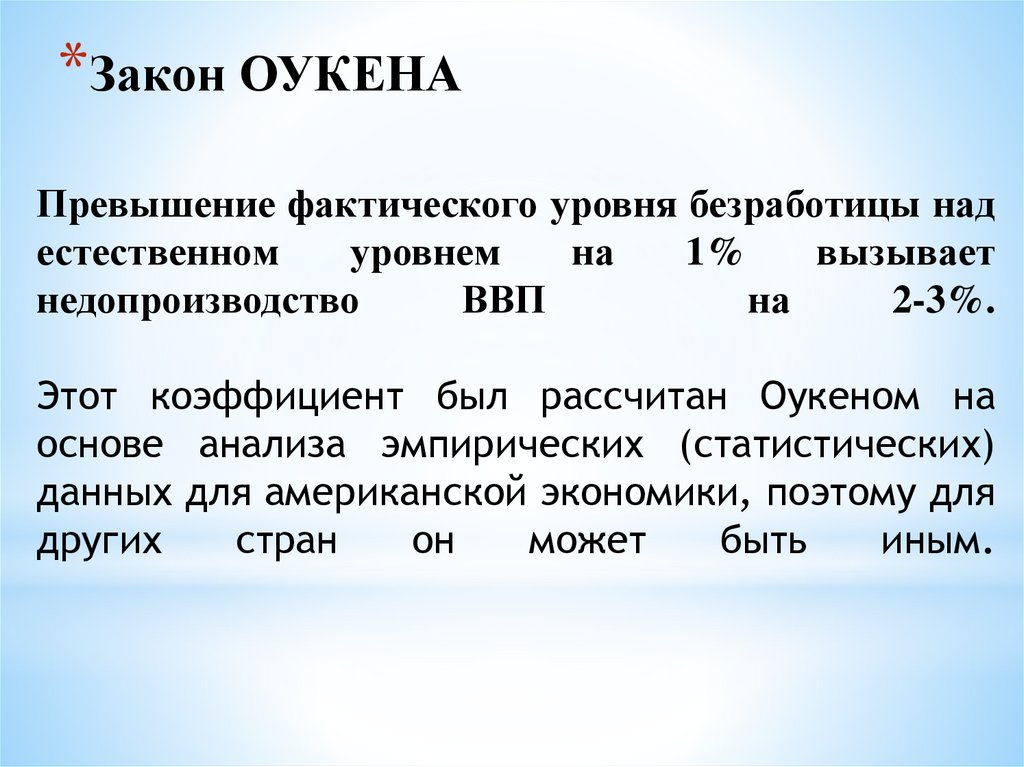 *Закон ОУКЕНА

Превышение фактического уровня безработицы над естественном уровнем на 1% вызывает недопроизводство ВВП на 2-3%.

Этот коэффициент был рассчитан Оукеном на основе анализа эмпирических (статистических) данных для американской экономики, поэтому для других стран он может быть иным.